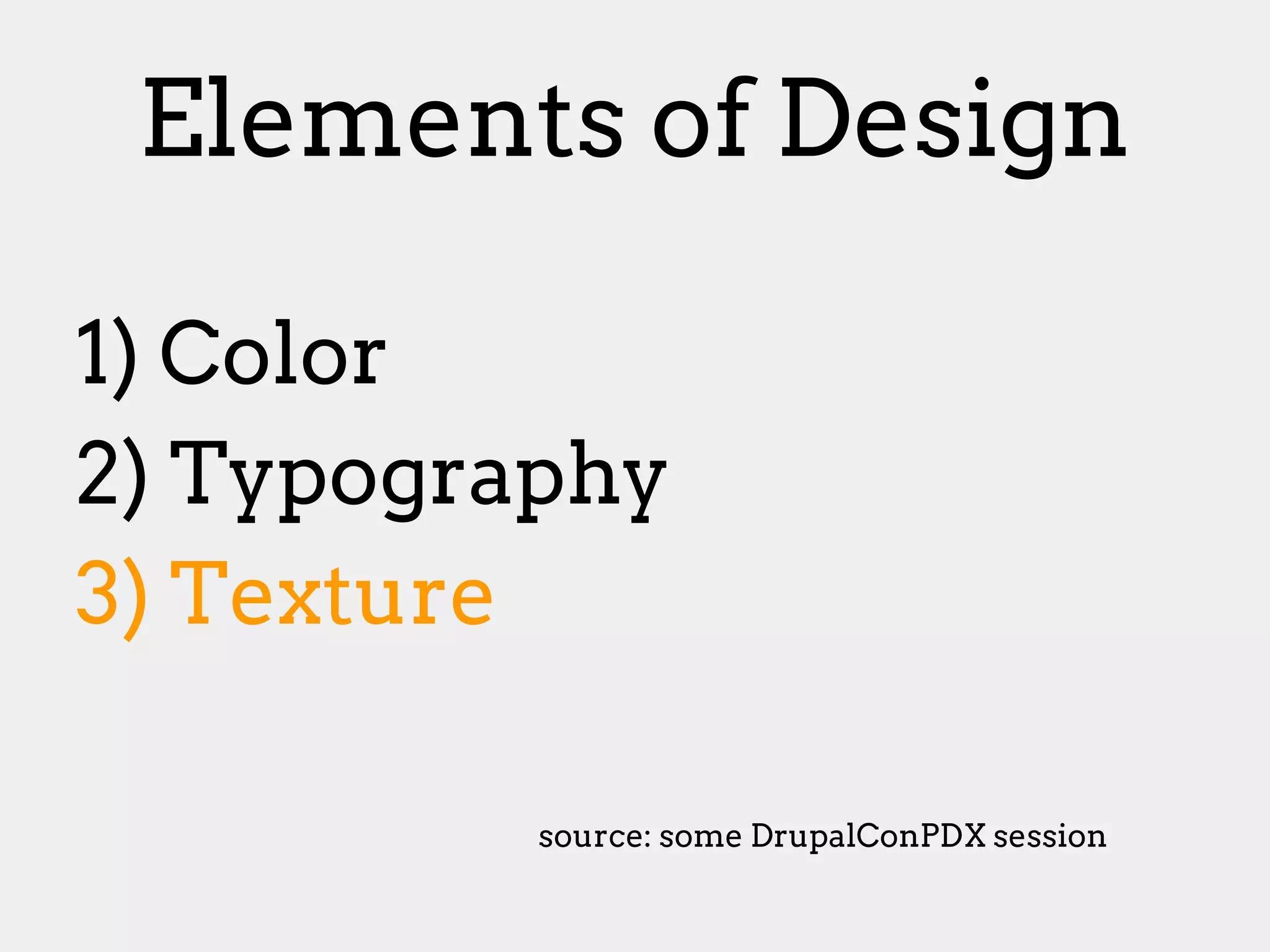 Elements of Design

1) Color
2) Typography
3) Texture

source: some DrupalConPDX session